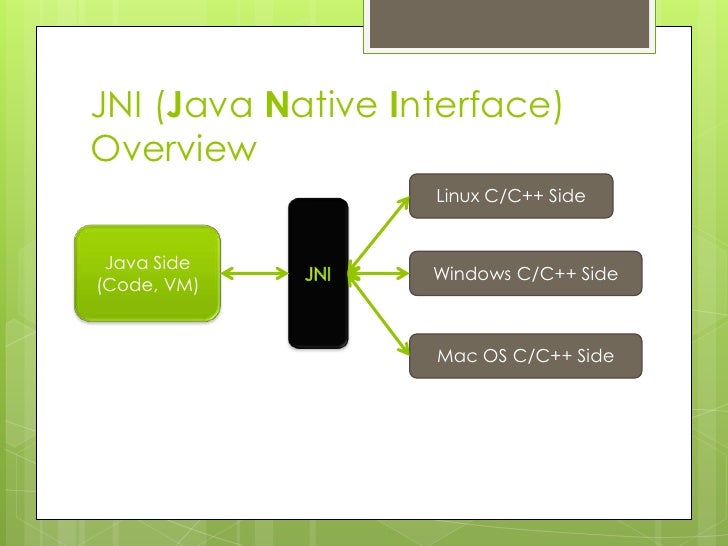 JNI (Java Native Interface) Overview

Java Side (Code, VM)

JNI

Linux C/C++ Side

Windows C/C++ Side

Mac OS C/C++ Side